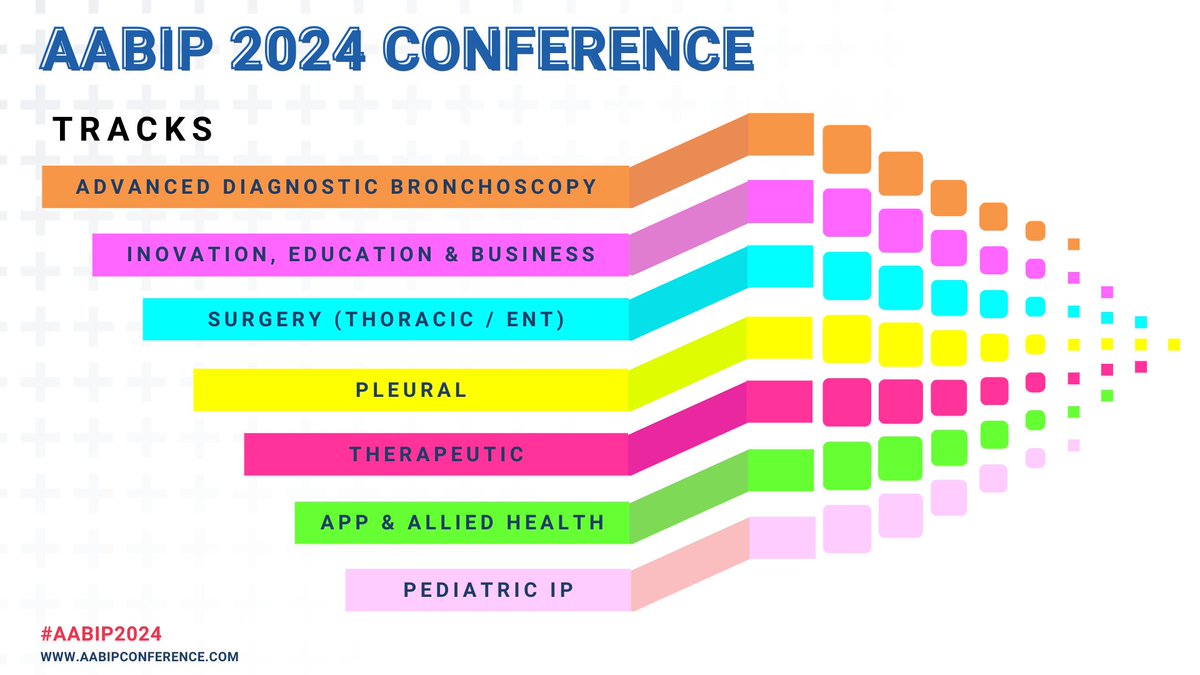 AABIP 2024 CONFERENCE

TRACKS

ADVANCED DIAGNOSTIC BRONCHOSCOPY

INOVATION, EDUCATION & BUSINESS

SURGERY (THORACIC / ENT)

PLEURAL

THERAPEUTIC

APP & ALLIED HEALTH

PEDIATRIC IP

#AABIP2024
WWW.AABIPCONFERENCE.COM